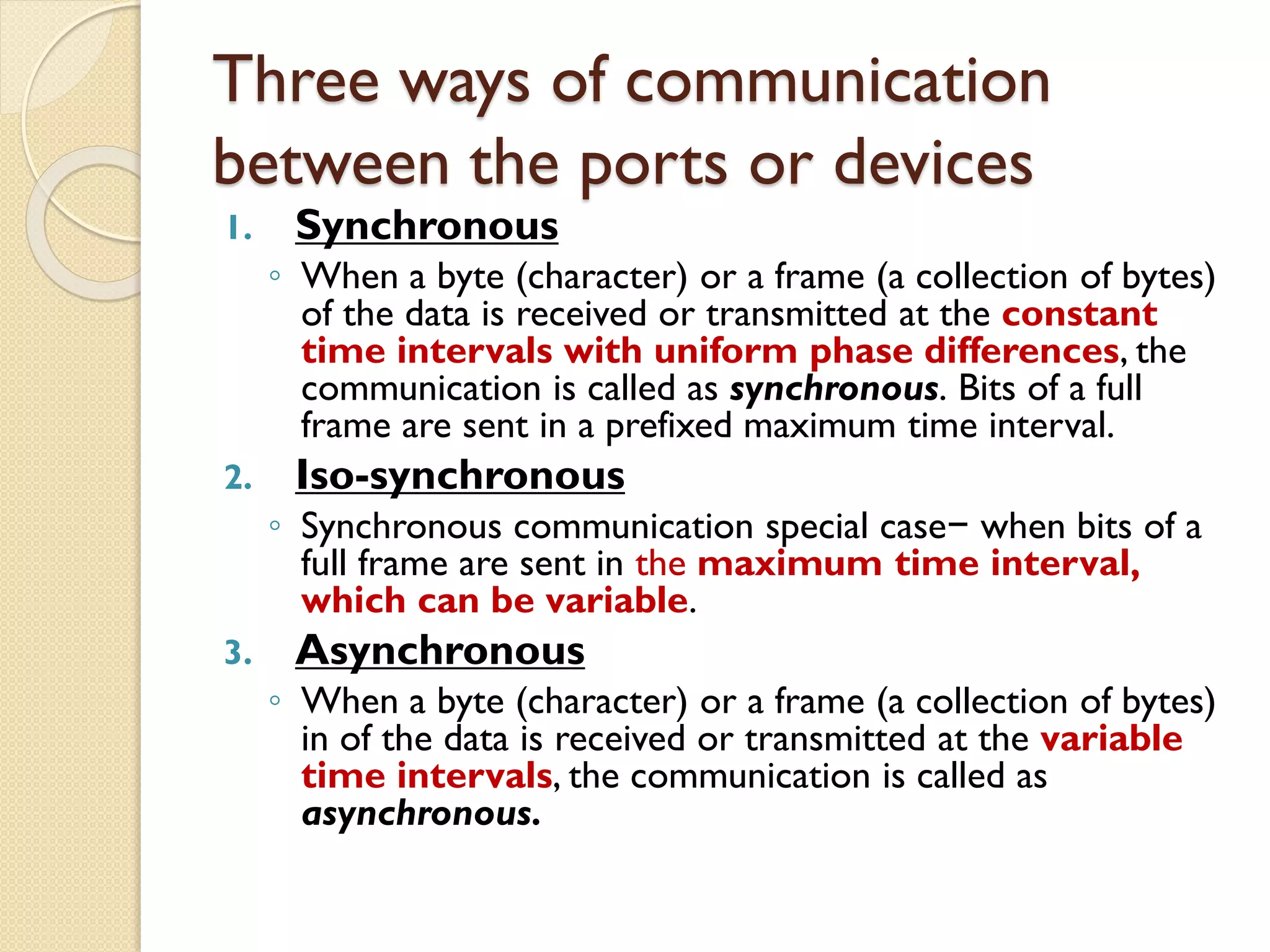 Three ways of communication between the ports or devices

1. Synchronous
◦ When a byte (character) or a frame (a collection of bytes) of the data is received or transmitted at the constant time intervals with uniform phase differences, the communication is called as synchronous. Bits of a full frame are sent in a prefixed maximum time interval.

2. Iso-synchronous
◦ Synchronous communication special case– when bits of a full frame are sent in the maximum time interval, which can be variable.

3. Asynchronous
◦ When a byte (character) or a frame (a collection of bytes) in of the data is received or transmitted at the variable time intervals, the communication is called as asynchronous.